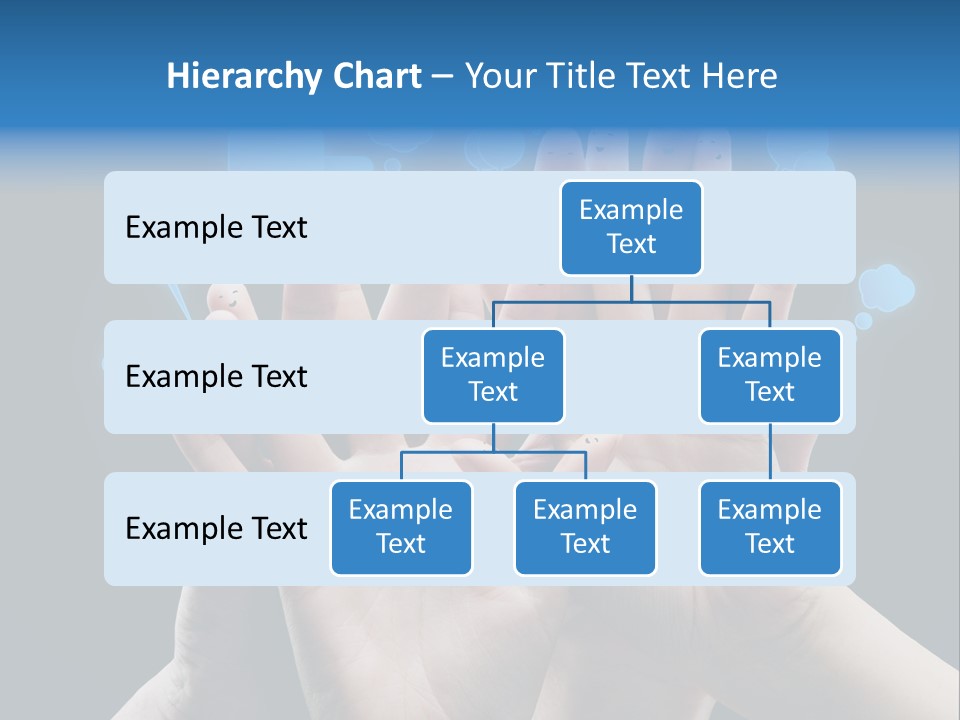 Hierarchy Chart – Your Title Text Here

Example Text

Example Text

Example Text

Example Text

Example Text

Example Text

Example Text

Example Text

Example Text